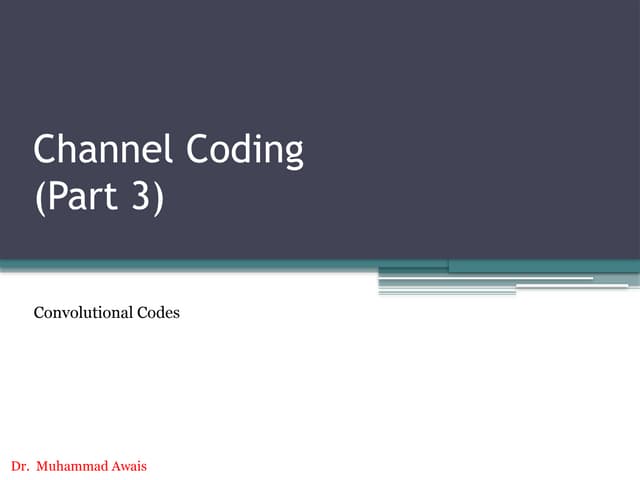 Channel Coding
(Part 3)

Convolutional Codes

Dr. Muhammad Awais